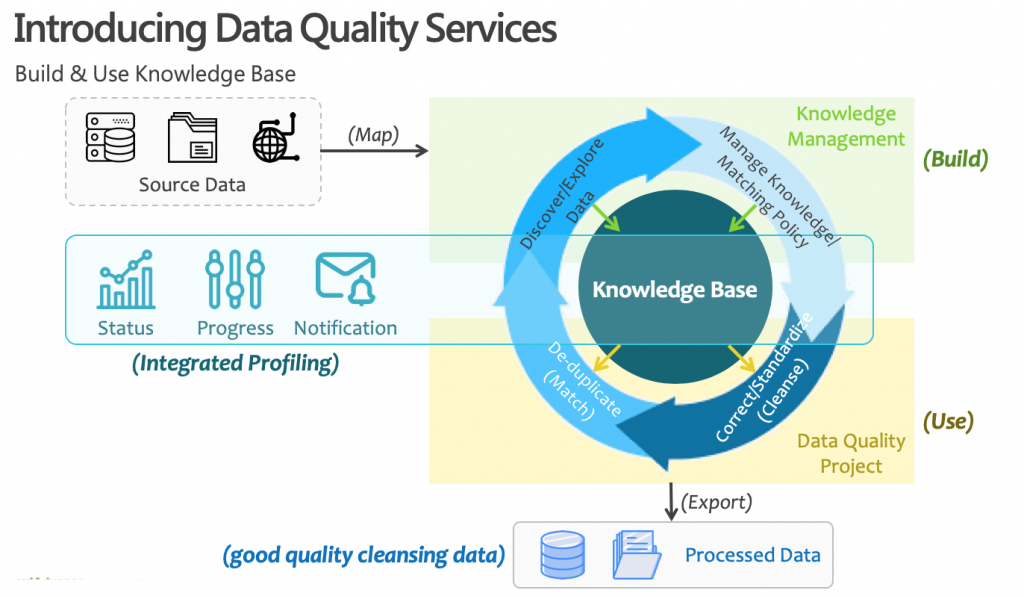 Introducing Data Quality Services

Build & Use Knowledge Base

Source Data

(Map)

Knowledge Management

(Build)

Discover/Explore Data

Manage Knowledge/ Matching Policy

Knowledge Base

Status

Progress

Notification

(Integrated Profiling)

De-duplicate (Match)

Correct/Standardize (Cleanse)

(Use)

Data Quality Project

(Export)

(good quality cleansing data)

Processed Data